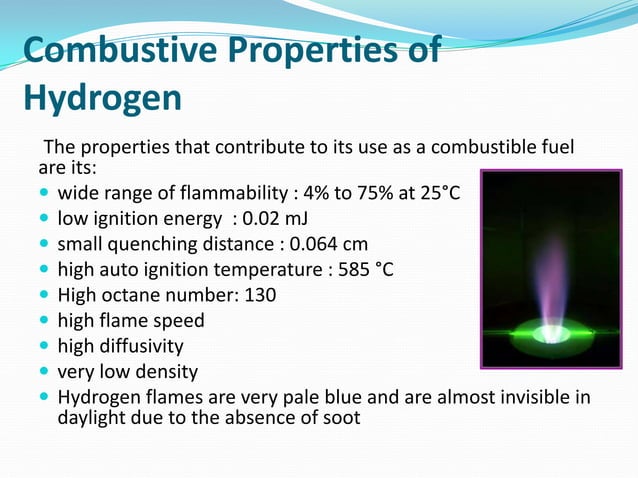 Combustive Properties of Hydrogen

The properties that contribute to its use as a combustible fuel are its:

- wide range of flammability : 4% to 75% at 25°C
- low ignition energy : 0.02 mJ
- small quenching distance : 0.064 cm
- high auto ignition temperature : 585 °C
- High octane number: 130
- high flame speed
- high diffusivity
- very low density
- Hydrogen flames are very pale blue and are almost invisible in daylight due to the absence of soot